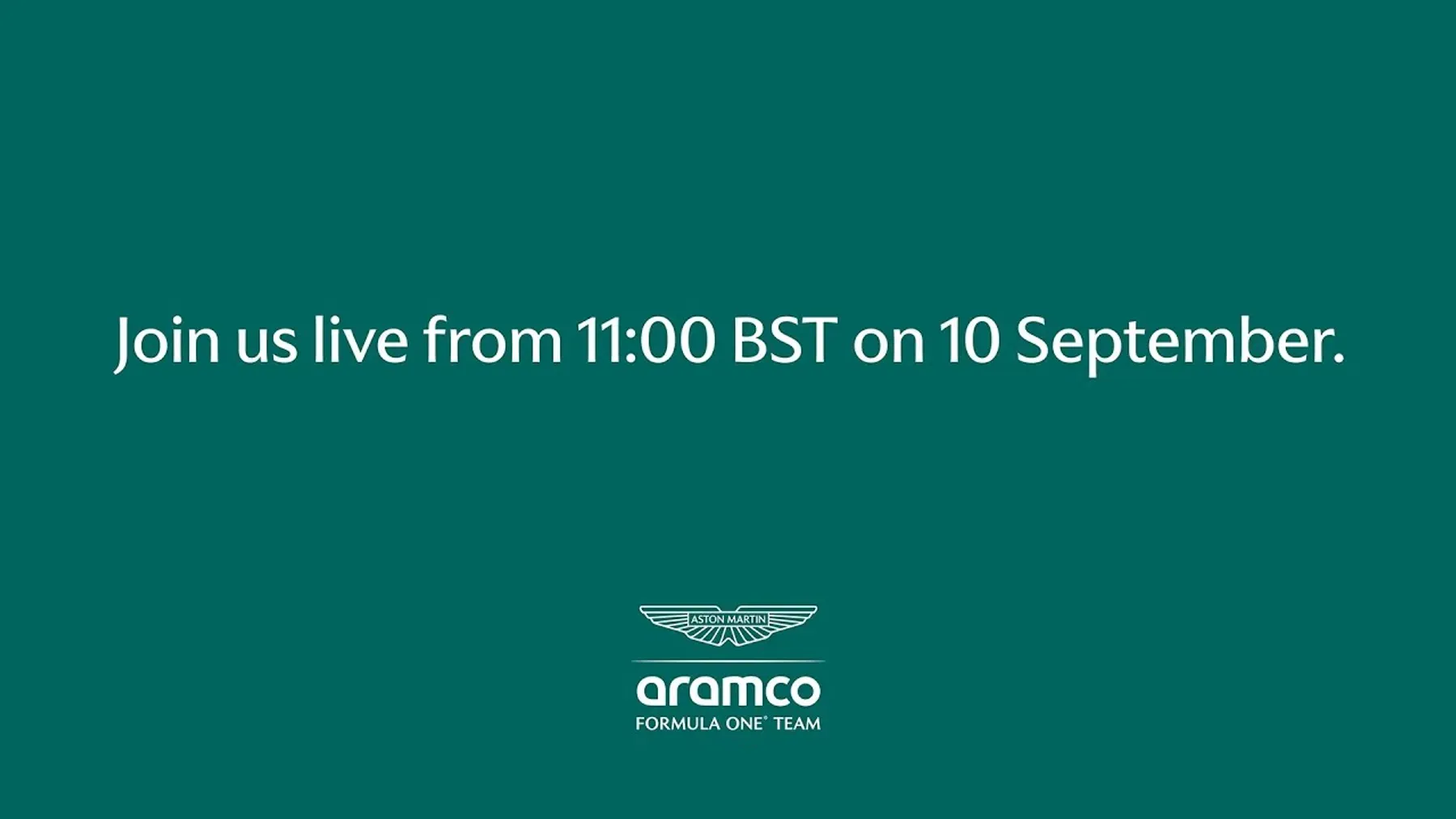 Join us live from 11:00 BST on 10 September.

ASTON MARTIN

aramco
FORMULA ONE® TEAM